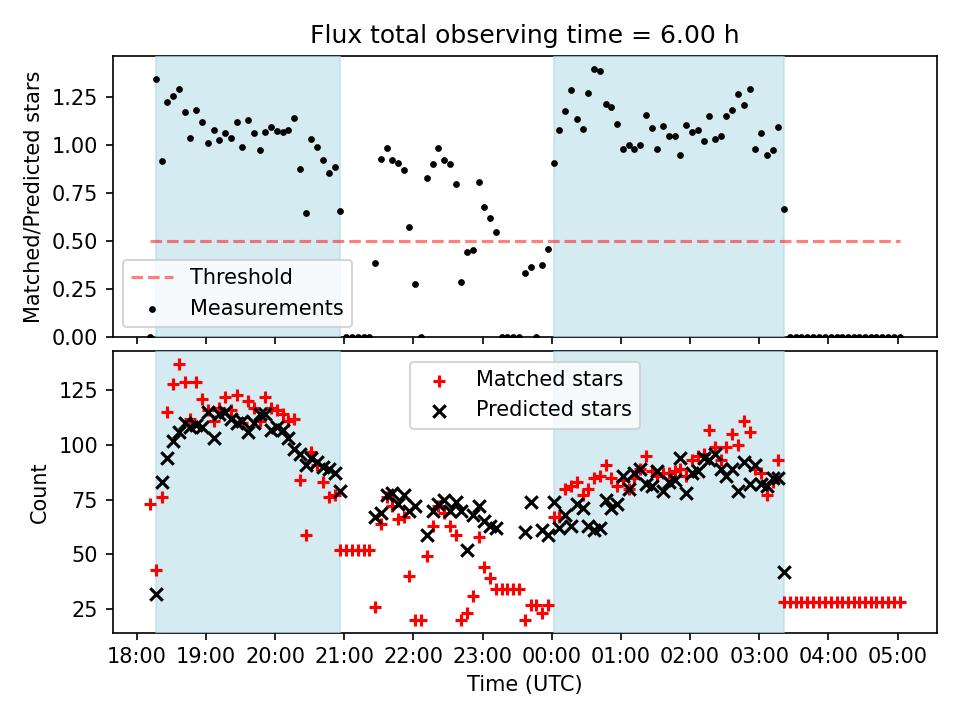 Flux total observing time = 6.00 h

Matched/Predicted stars

1.25
1.00
0.75
0.50
0.25
0.00

Threshold
Measurements

Count

125
100
75
50
25

Matched stars
Predicted stars

18:00 19:00 20:00 21:00 22:00 23:00 00:00 01:00 02:00 03:00 04:00 05:00

Time (UTC)